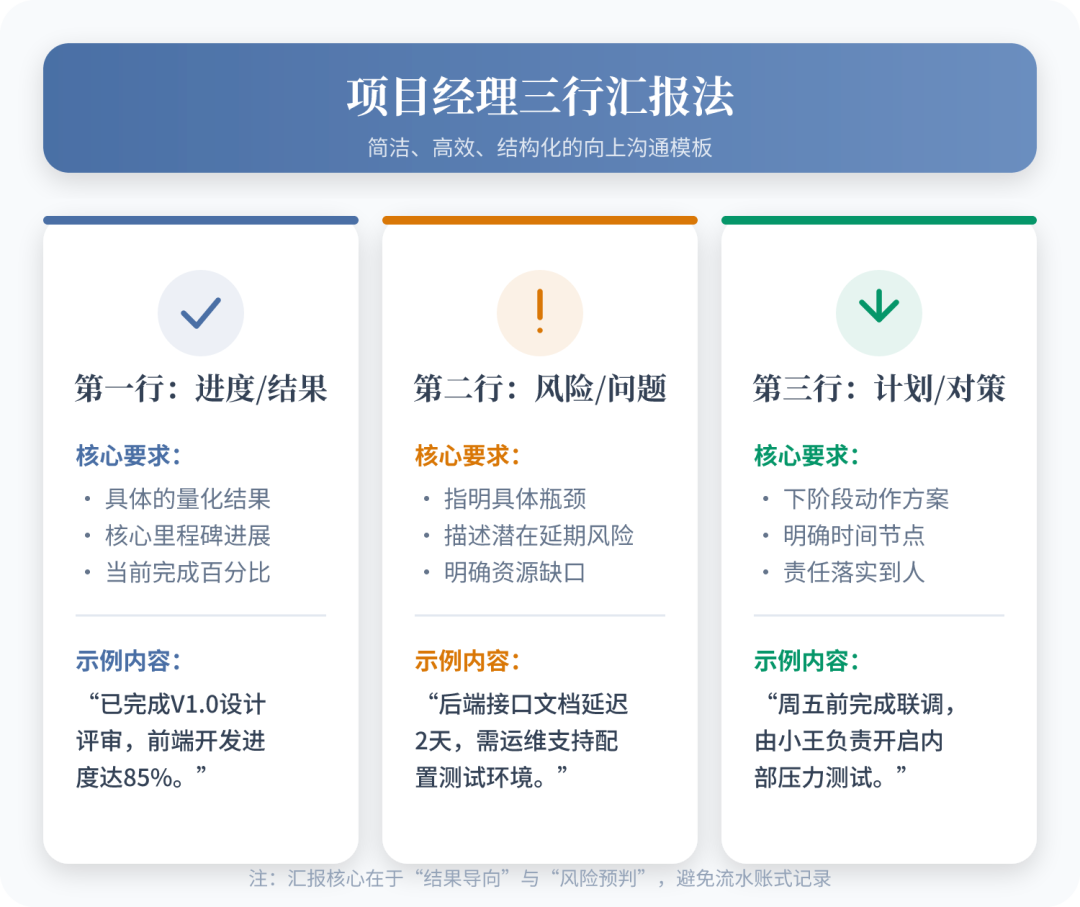 项目经理三行汇报法
简洁、高效、结构化的向上沟通模板

第一行：进度/结果

核心要求：
· 具体的量化结果
· 核心里程碑进展
· 当前完成百分比

示例内容：
“已完成V1.0设计评审，前端开发进度达85%。”

第二行：风险/问题

核心要求：
· 指明具体瓶颈
· 描述潜在延期风险
· 明确资源缺口

示例内容：
“后端接口文档延迟2天，需运维支持配置测试环境。”

第三行：计划/对策

核心要求：
· 下阶段动作方案
· 明确时间节点
· 责任落实到人

示例内容：
“周五前完成联调，由小王负责开启内部压力测试。”

注：汇报核心在于“结果导向”与“风险预判”，避免流水账式记录